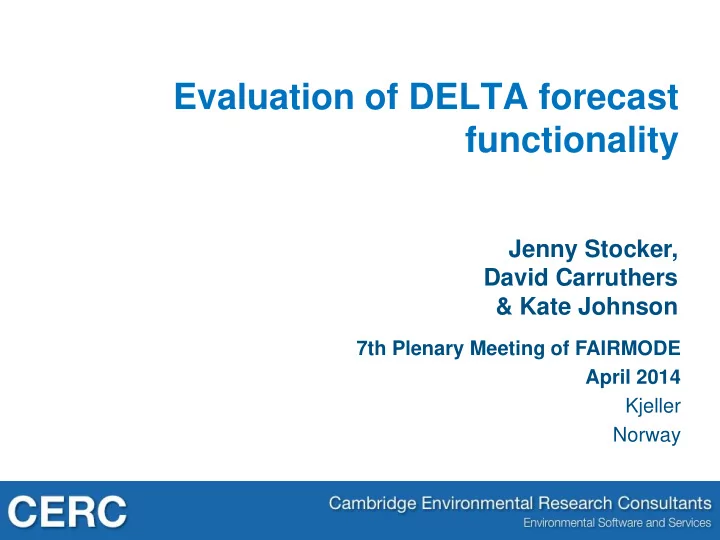 Evaluation of DELTA forecast functionality

Jenny Stocker,
David Carruthers
& Kate Johnson

7th Plenary Meeting of FAIRMODE
April 2014
Kjeller
Norway

CERC
Cambridge Environmental Research Consultants
Environmental Software and Services